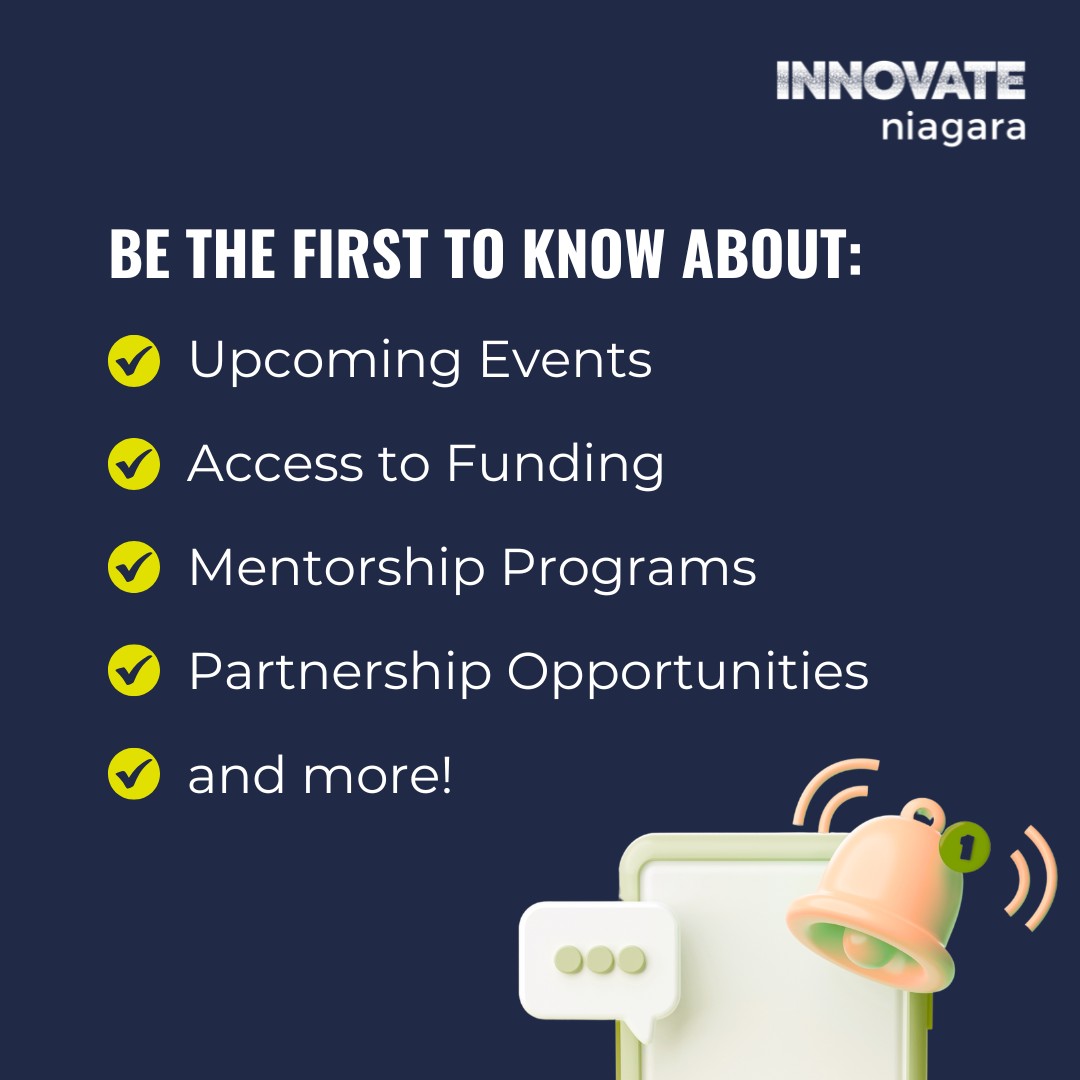 INNOVATE
niagara

BE THE FIRST TO KNOW ABOUT:

Upcoming Events

Access to Funding

Mentorship Programs

Partnership Opportunities

and more!

1